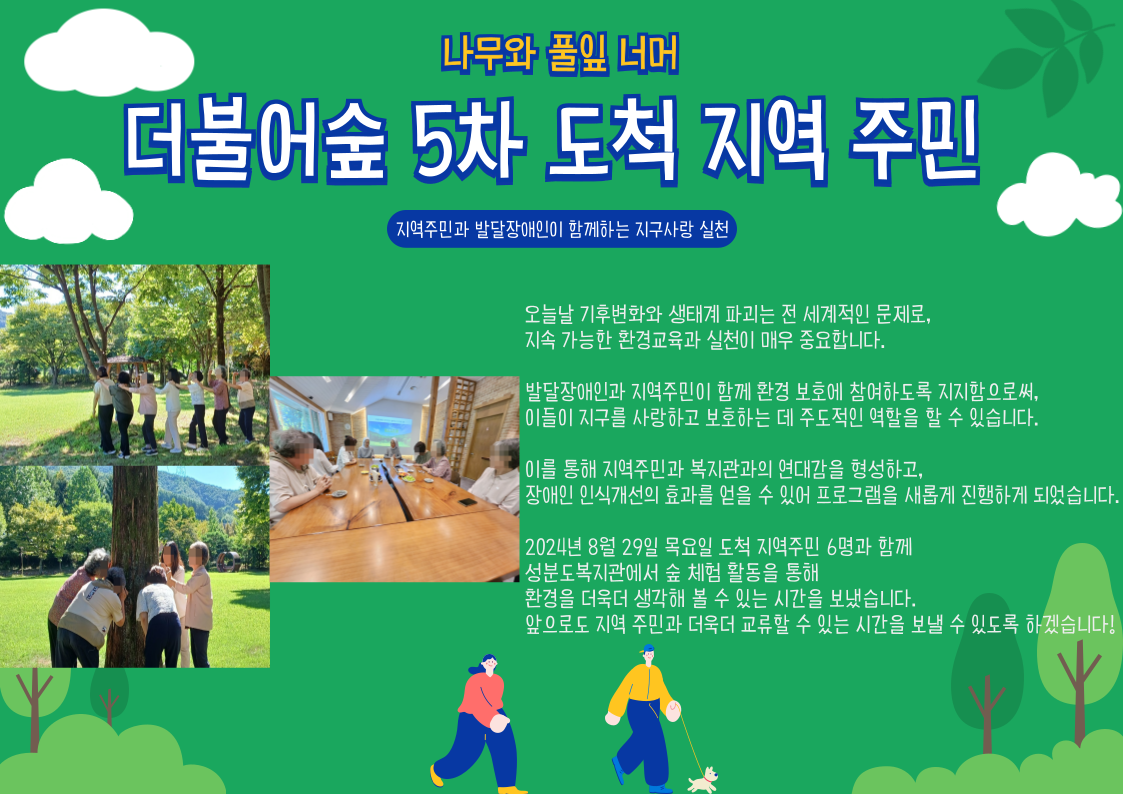 나무와 풀잎 너머

더불어숲 5차 도척 지역 주민

지역주민과 발달장애인이 함께하는 지구사랑 실천

오늘날 기후변화와 생태계 파괴는 전 세계적인 문제로, 지속 가능한 환경교육과 실천이 매우 중요합니다.

발달장애인과 지역주민이 함께 환경 보호에 참여하도록 지지함으로써, 이들이 지구를 사랑하고 보호하는 데 주도적인 역할을 할 수 있습니다.

이를 통해 지역주민과 복지관과의 연대감을 형성하고, 장애인 인식개선의 효과를 얻을 수 있어 프로그램을 새롭게 진행하게 되었습니다.

2024년 8월 29일 목요일 도척 지역주민 6명과 함께 성분도복지관에서 숲 체험 활동을 통해 환경을 더욱더 생각해 볼 수 있는 시간을 보냈습니다. 앞으로도 지역 주민과 더욱더 교류할 수 있는 시간을 보낼 수 있도록 하겠습니다!